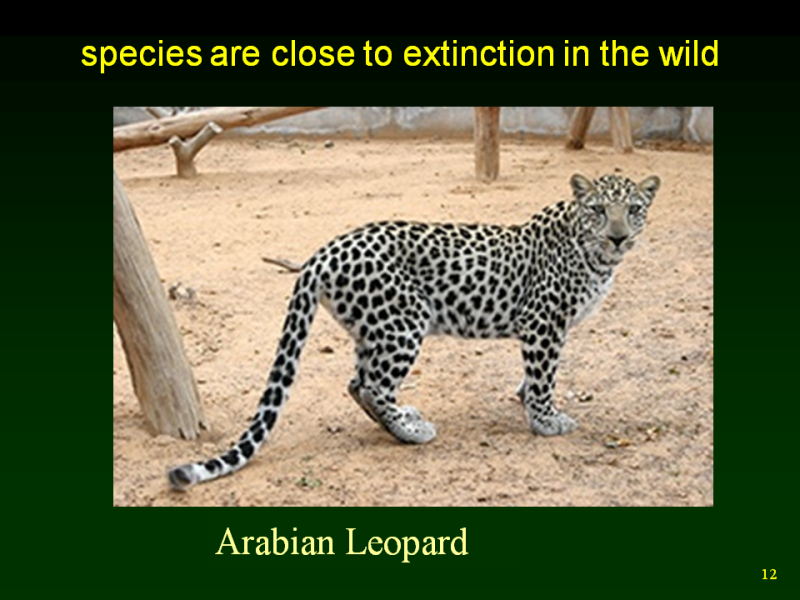 species are close to extinction in the wild

Arabian Leopard

12